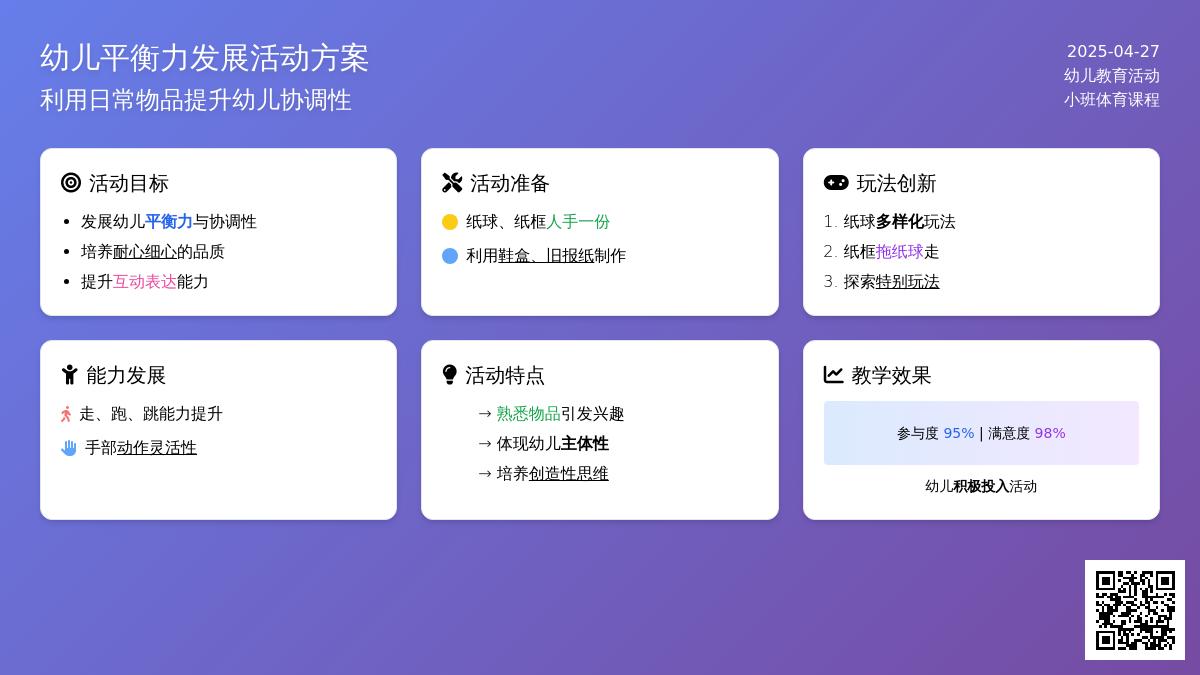 幼儿平衡力发展活动方案
利用日常物品提升幼儿协调性

2025-04-27
幼儿教育活动
小班体育课程

活动目标
- 发展幼儿平衡力与协调性
- 培养耐心细心的品质
- 提升互动表达能力

活动准备
纸球、纸框人手一份
利用鞋盒、旧报纸制作

玩法创新
1. 纸球多样化玩法
2. 纸框拖纸球走
3. 探索特别玩法

能力发展
走、跑、跳能力提升
手部动作灵活性

活动特点
→ 熟悉物品引发兴趣
→ 体现幼儿主体性
→ 培养创造性思维

教学效果
参与度 95% | 满意度 98%
幼儿积极投入活动